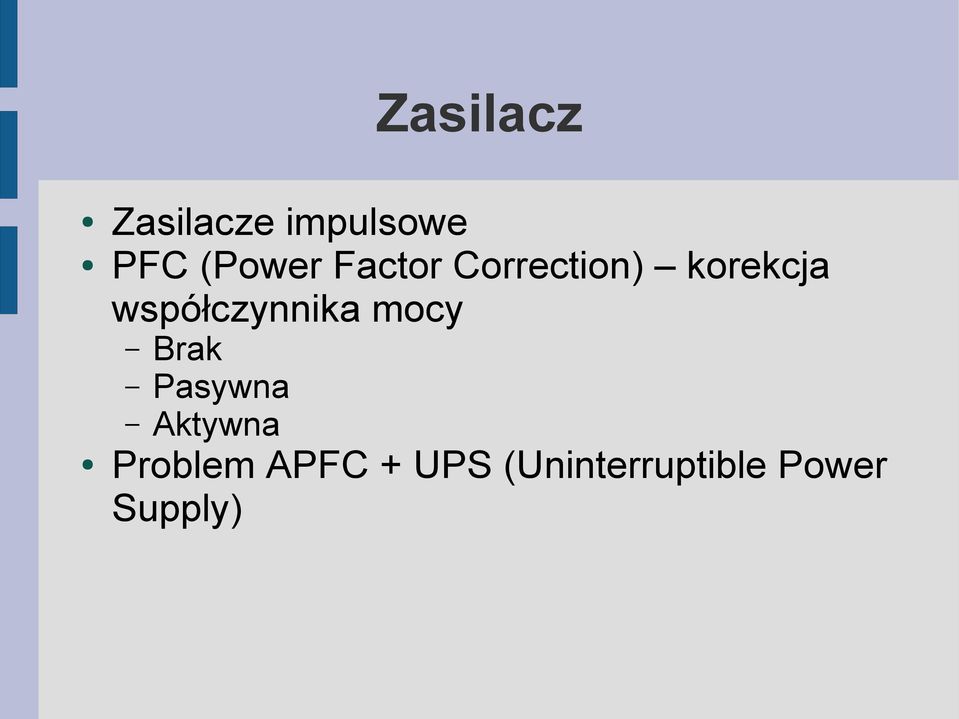 Zasilacz

• Zasilacze impulsowe
• PFC (Power Factor Correction) – korekcja współczynnika mocy
  – Brak
  – Pasywna
  – Aktywna
• Problem APFC + UPS (Uninterruptible Power Supply)